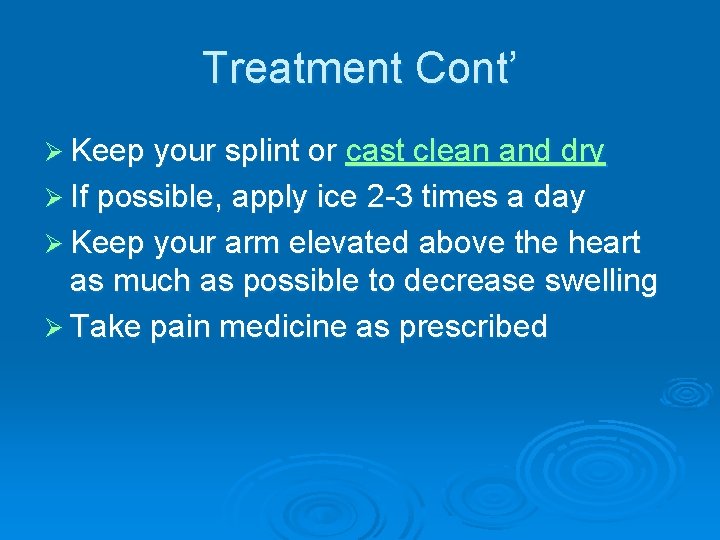 Treatment Cont’

➢ Keep your splint or cast clean and dry
➢ If possible, apply ice 2-3 times a day
➢ Keep your arm elevated above the heart as much as possible to decrease swelling
➢ Take pain medicine as prescribed